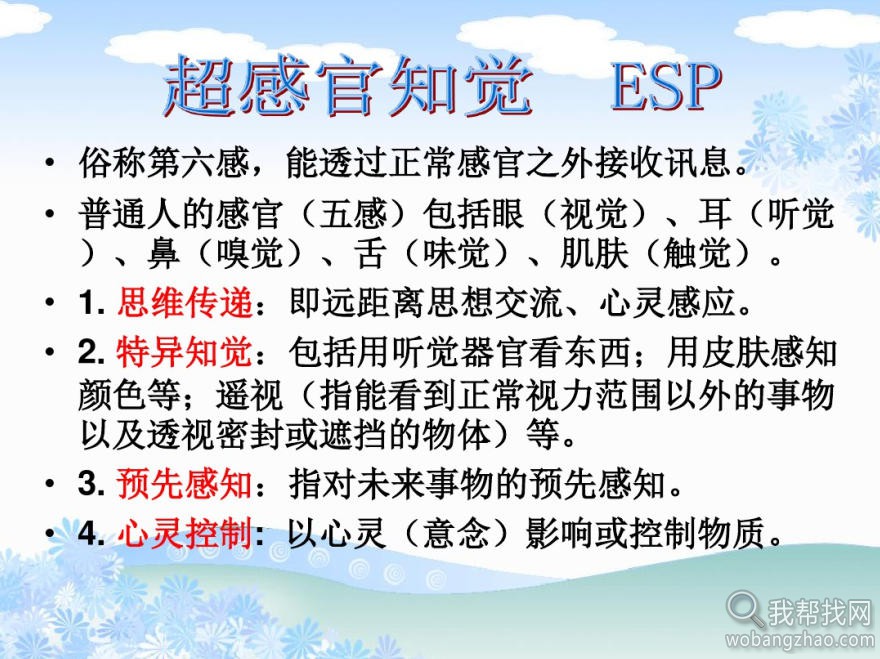 超感官知觉　ESP

• 俗称第六感，能透过正常感官之外接收讯息。

• 普通人的感官（五感）包括眼（视觉）、耳（听觉）、鼻（嗅觉）、舌（味觉）、肌肤（触觉）。

• 1. 思维传递：即远距离思想交流、心灵感应。

• 2. 特异知觉：包括用听觉器官看东西；用皮肤感知颜色等；遥视（指能看到正常视力范围以外的事物以及透视密封或遮挡的物体）等。

• 3. 预先感知：指对未来事物的预先感知。

• 4. 心灵控制：以心灵（意念）影响或控制物质。

我帮找网
wobangzhao.com